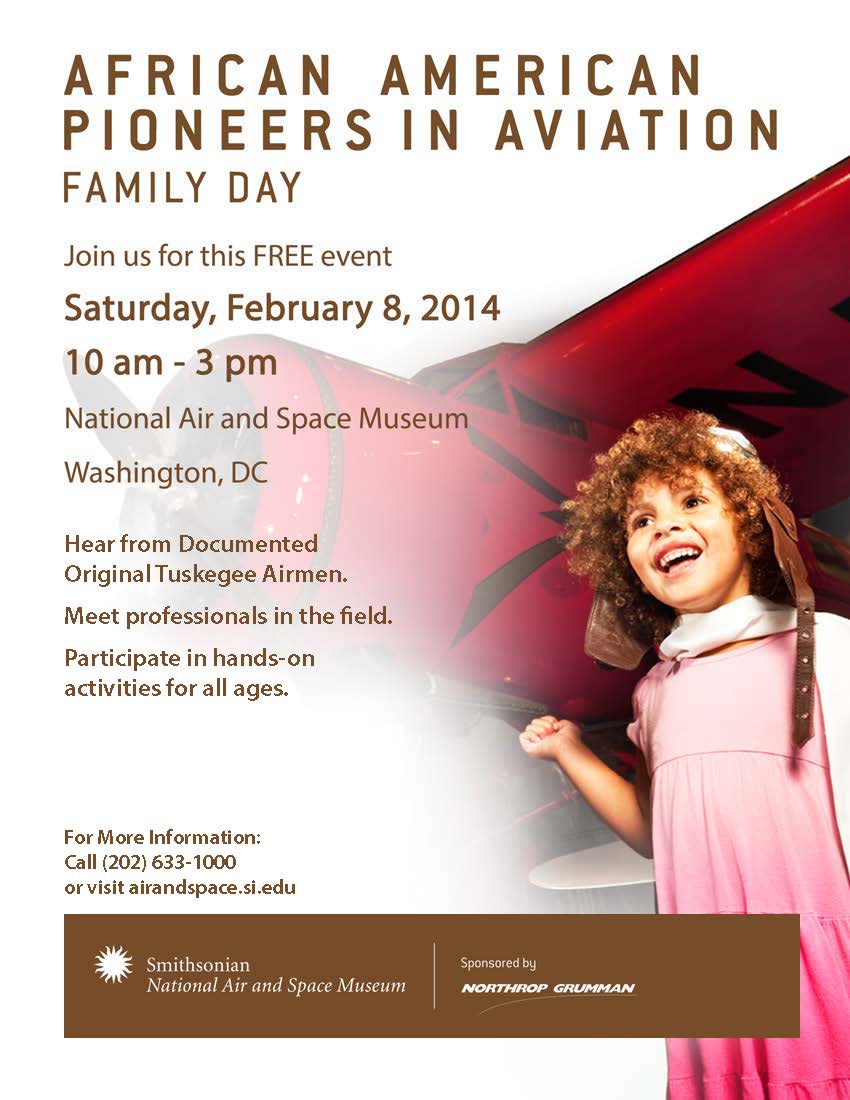 AFRICAN AMERICAN PIONEERS IN AVIATION
FAMILY DAY

Join us for this FREE event

Saturday, February 8, 2014

10 am - 3 pm

National Air and Space Museum

Washington, DC

Hear from Documented Original Tuskegee Airmen.

Meet professionals in the field.

Participate in hands-on activities for all ages.

For More Information:
Call (202) 633-1000
or visit airandspace.si.edu

Smithsonian
National Air and Space Museum

Sponsored by
NORTHROP GRUMMAN